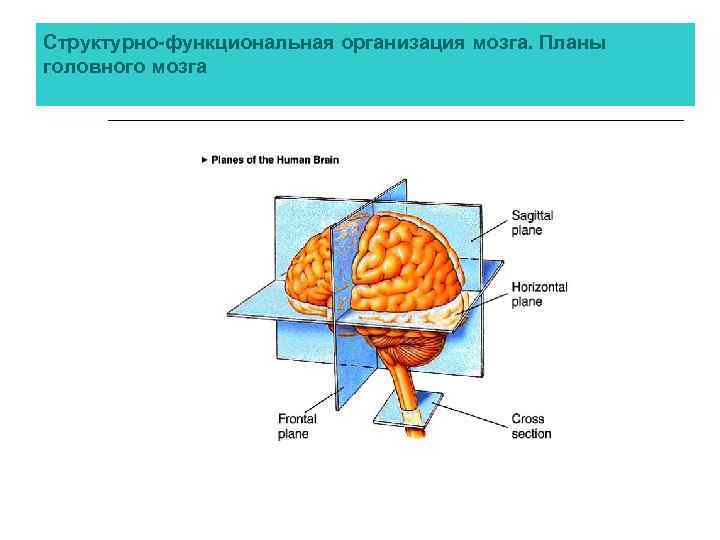 Структурно-функциональная организация мозга. Планы головного мозга

► Planes of the Human Brain

Sagittal plane

Horizontal plane

Frontal plane

Cross section